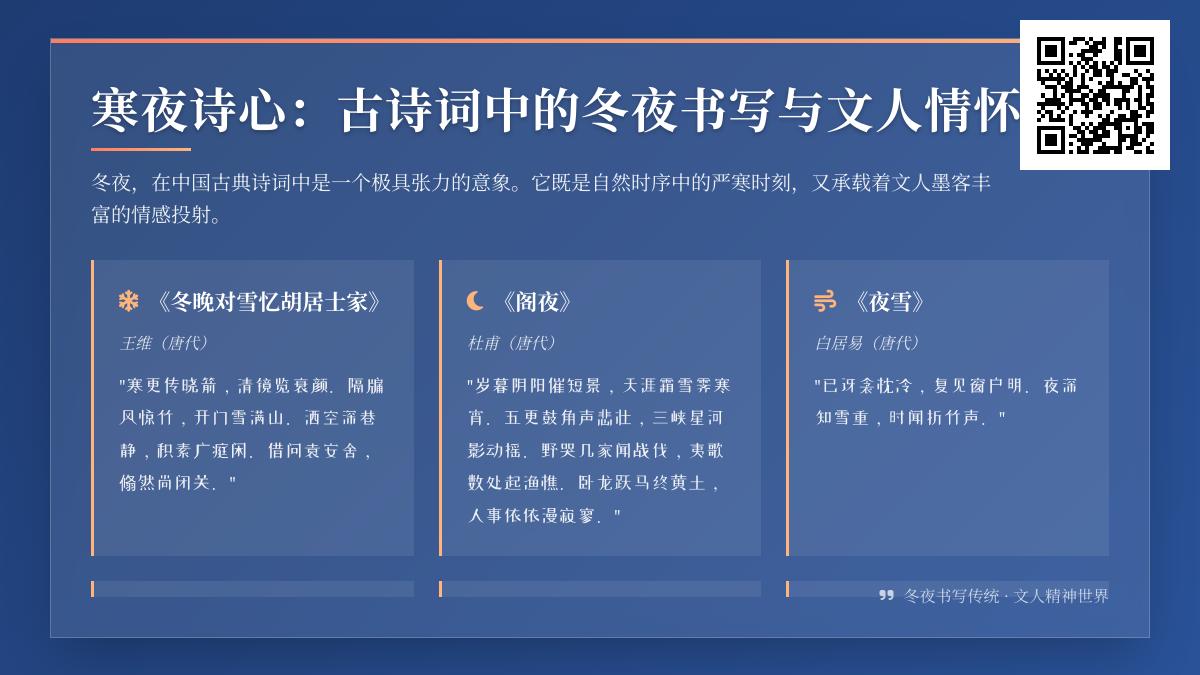 寒夜诗心：古诗词中的冬夜书写与文人情怀

冬夜，在中国古典诗词中是一个极具张力的意象。它既是自然时序中的严寒时刻，又承载着文人墨客丰富的情感投射。

《冬晚对雪忆胡居士家》

王维（唐代）

"寒更传晓箭，清镜览衰颜。隔牖风惊竹，开门雪满山。洒空深巷静，积素广庭闲。借问袁安舍，翛然尚闭关。"

《阁夜》

杜甫（唐代）

"岁暮阴阳催短景，天涯霜雪霁寒宵。五更鼓角声悲壮，三峡星河影动摇。野哭几家闻战伐，夷歌数处起渔樵。卧龙跃马终黄土，人事依依漫寂寥。"

《夜雪》

白居易（唐代）

"已讶衾枕冷，复见窗户明。夜深知雪重，时闻折竹声。"

冬夜书写传统 · 文人精神世界